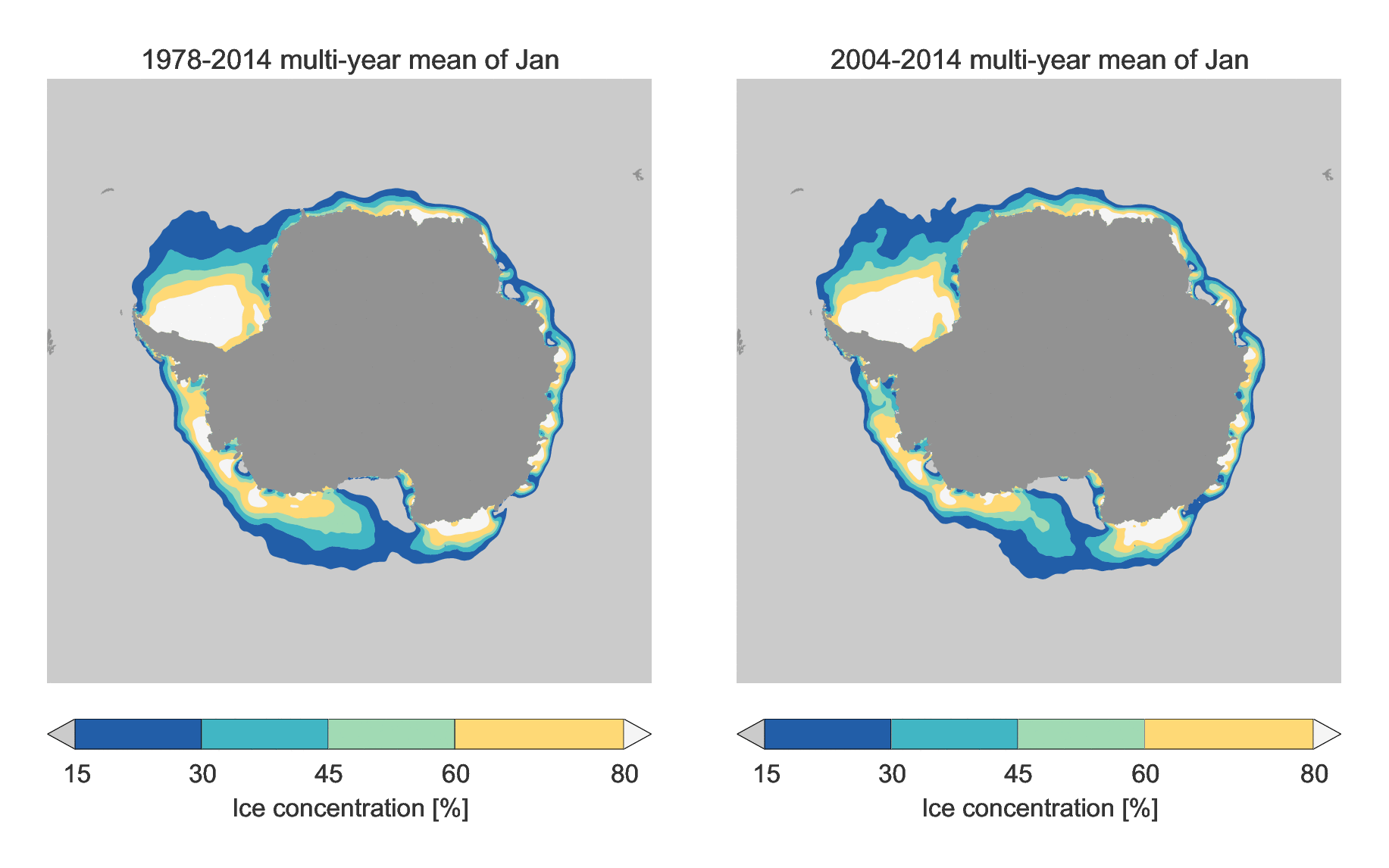 1978-2014 multi-year mean of Jan

15 30 45 60 80
Ice concentration [%]

2004-2014 multi-year mean of Jan

15 30 45 60 80
Ice concentration [%]